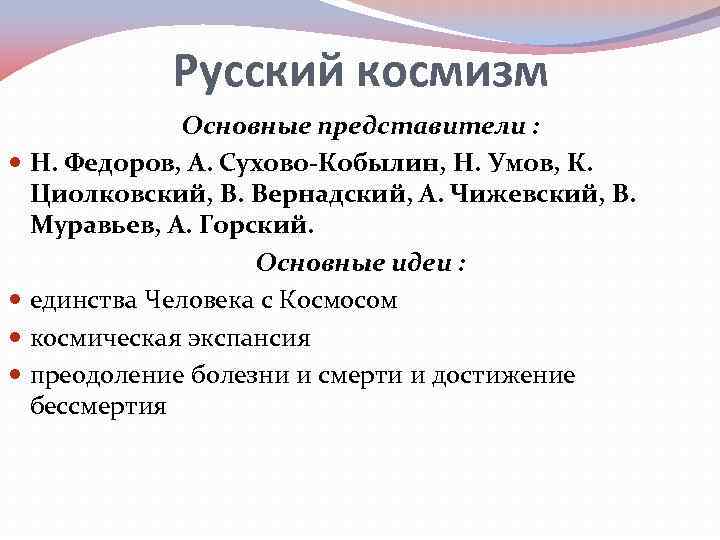 Русский космизм

Основные представители :

Н. Федоров, А. Сухово-Кобылин, Н. Умов, К. Циолковский, В. Вернадский, А. Чижевский, В. Муравьев, А. Горский.

Основные идеи :

единства Человека с Космосом

космическая экспансия

преодоление болезни и смерти и достижение бессмертия